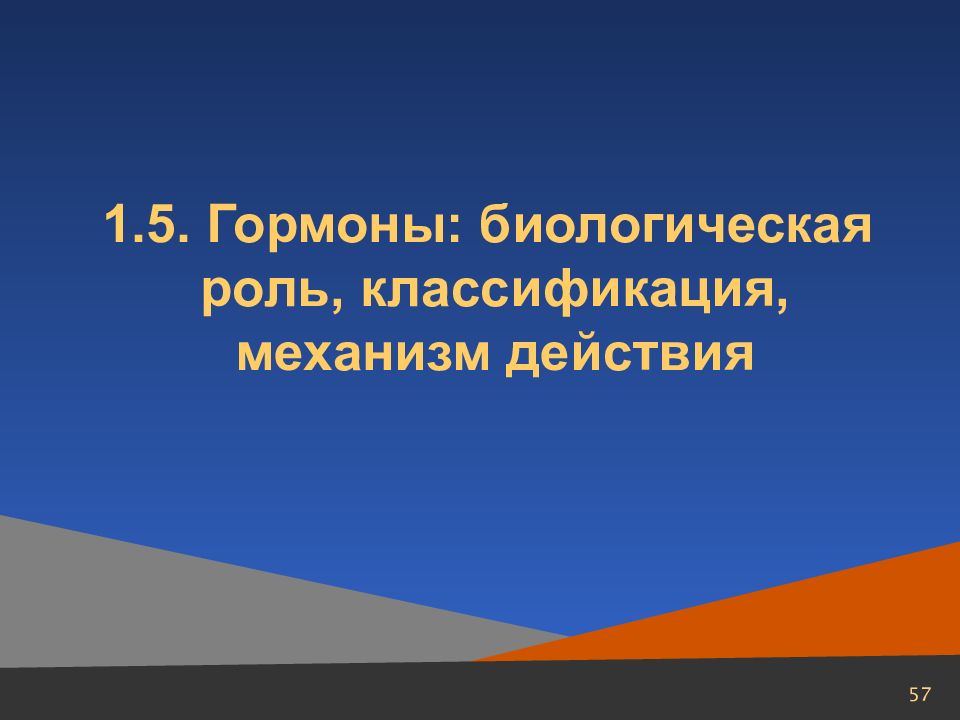 1.5. Гормоны: биологическая роль, классификация, механизм действия

57